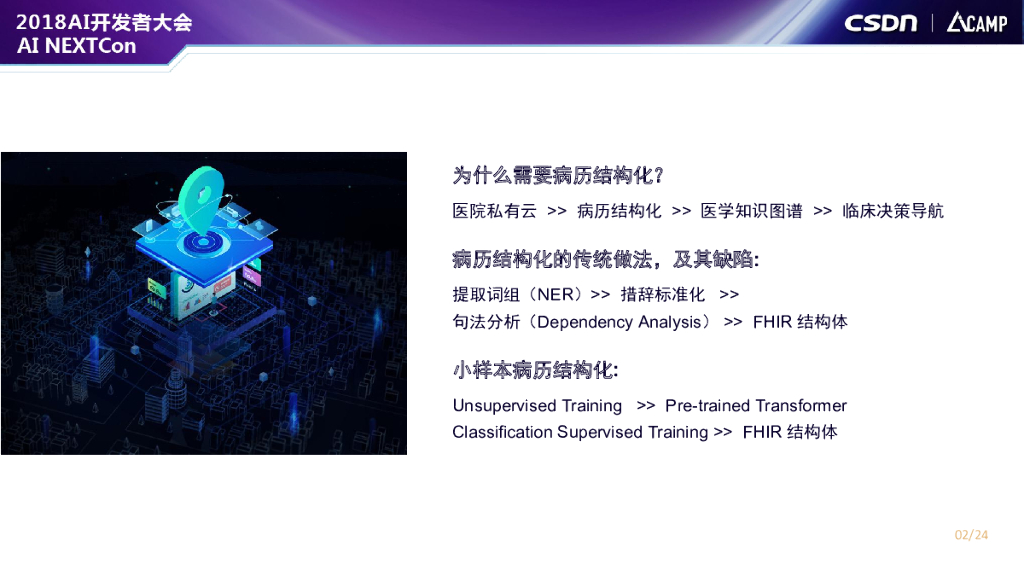 2018AI开发者大会
AI NEXTCon

CSDN | CAMP

为什么需要病历结构化?

医院私有云 >> 病历结构化 >> 医学知识图谱 >> 临床决策导航

病历结构化的传统做法，及其缺陷:

提取词组（NER）>> 措辞标准化 >>
句法分析（Dependency Analysis） >> FHIR 结构体

小样本病历结构化:

Unsupervised Training >> Pre-trained Transformer
Classification Supervised Training >> FHIR 结构体

02/24